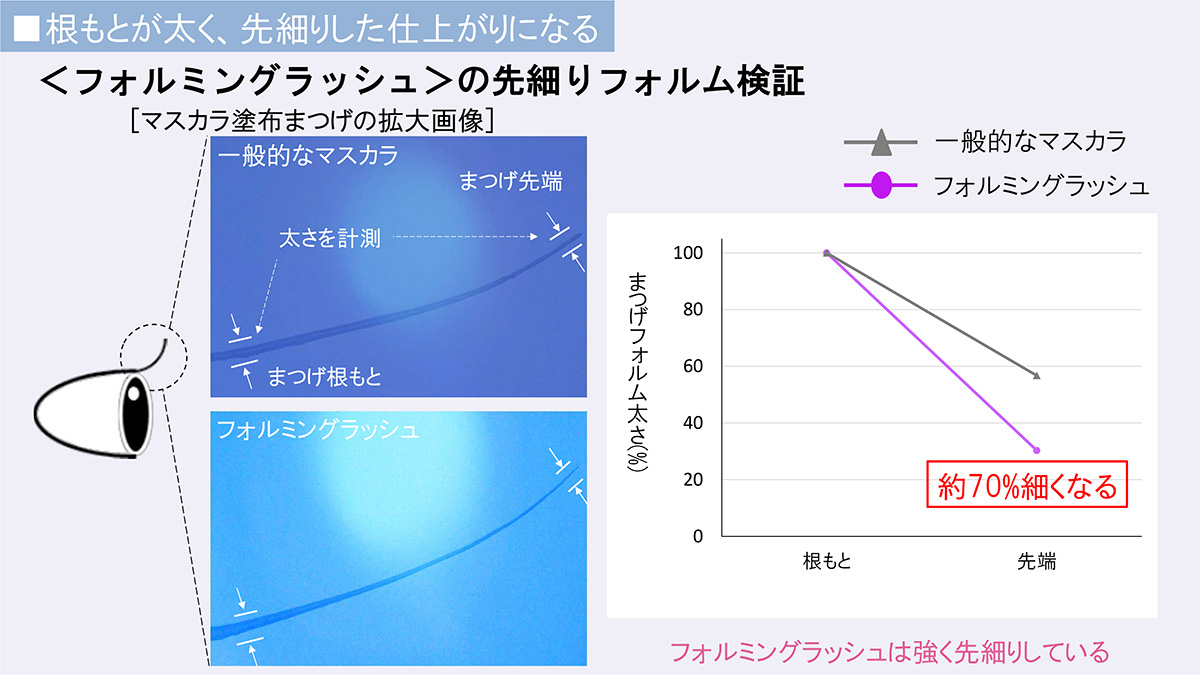 ■根もとが太く、先細りした仕上がりになる

＜フォルミングラッシュ＞の先細りフォルム検証

［マスカラ塗布まつげの拡大画像］

一般的なマスカラ

まつげ先端

太さを計測

まつげ根もと

フォルミングラッシュ

一般的なマスカラ

フォルミングラッシュ

まつげフォルム太さ(%)

100
80
60
40
20
0

根もと　先端

約70%細くなる

フォルミングラッシュは強く先細りしている